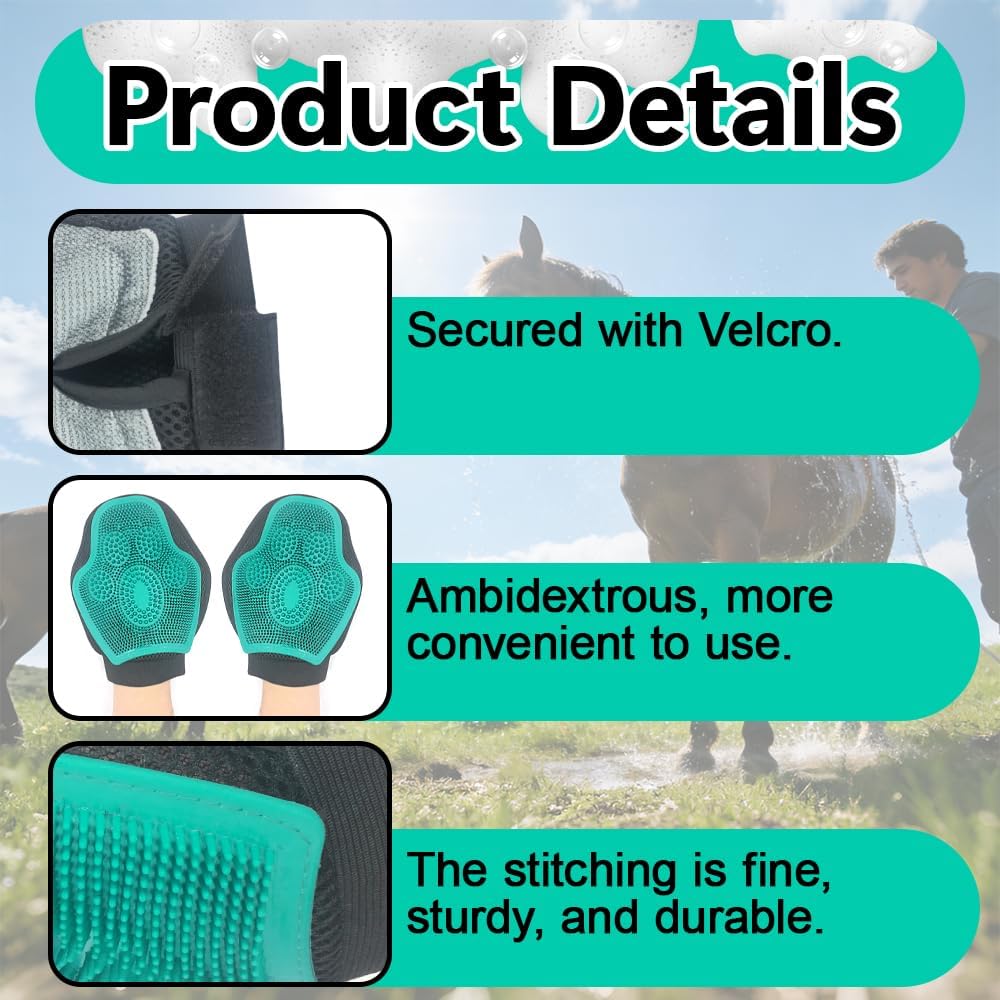 Product Details

Secured with Velcro.

Ambidextrous, more convenient to use.

The stitching is fine, sturdy, and durable.